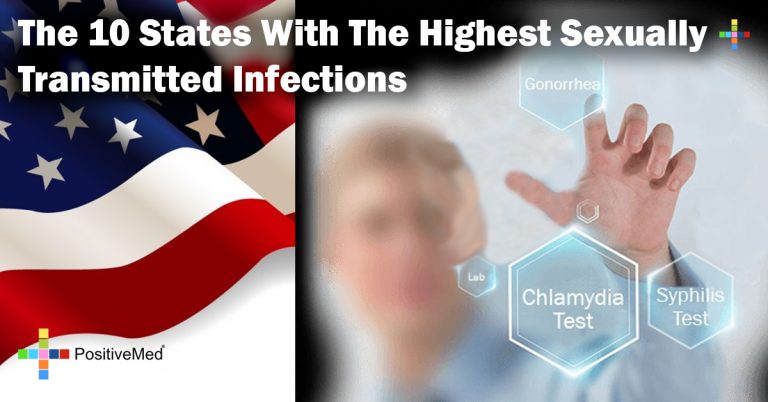 The 10 States With The Highest Sexually Transmitted Infections

Gonorrhea

Lab

Chlamydia Test

Syphilis Test

PositiveMed